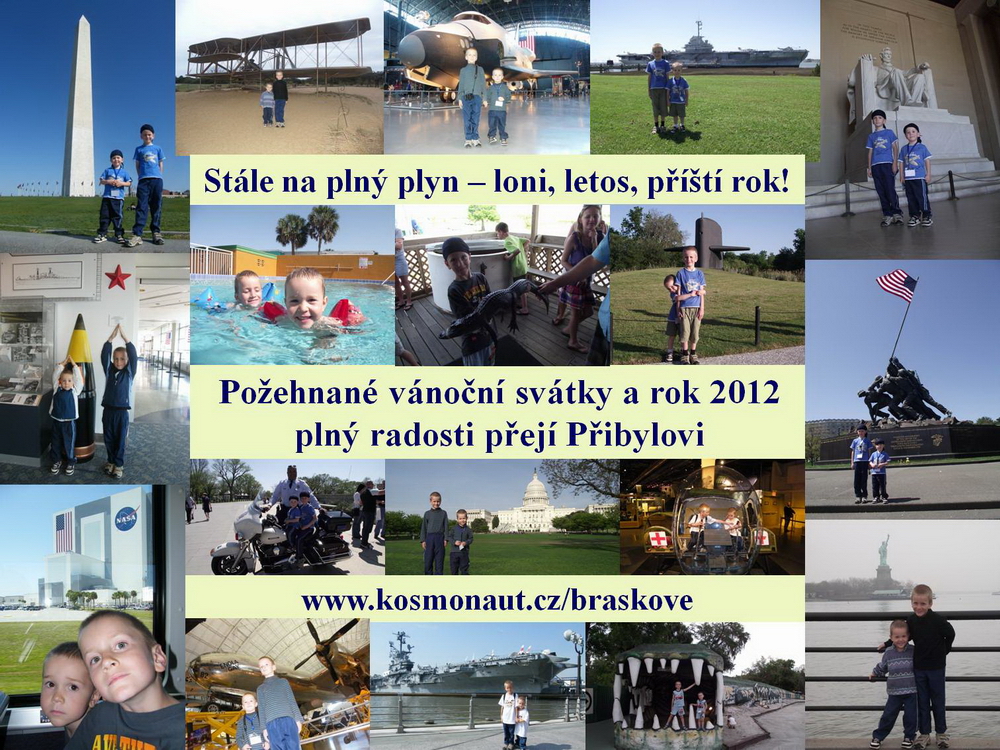 Stále na plný plyn – loni, letos, příští rok!

Požehnané vánoční svátky a rok 2012 plný radosti přejí Přibylovi

www.kosmonaut.cz/braskove

NASA